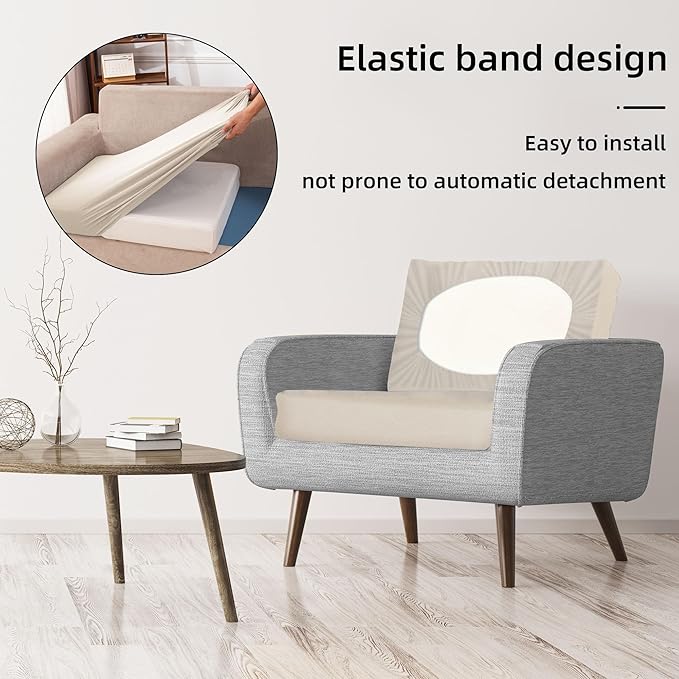 Elastic band design

Easy to install

not prone to automatic detachment